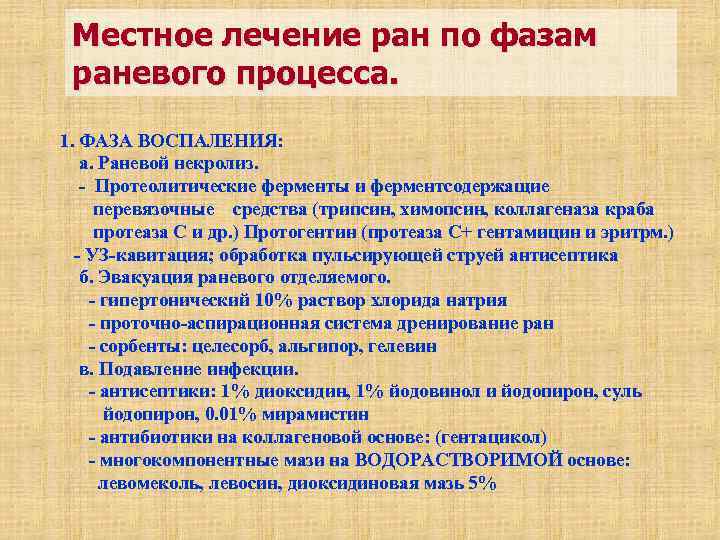 Местное лечение ран по фазам раневого процесса.

1. ФАЗА ВОСПАЛЕНИЯ:
а. Раневой некролиз.
- Протеолитические ферменты и ферментсодержащие перевязочные средства (трипсин, химопсин, коллагеназа краба протеаза С и др.) Протогентин (протеаза С+ гентамицин и эритрм.)
- УЗ-кавитация; обработка пульсирующей струей антисептика
б. Эвакуация раневого отделяемого.
- гипертонический 10% раствор хлорида натрия
- проточно-аспирационная система дренирование ран
- сорбенты: целесорб, альгипор, гелевин
в. Подавление инфекции.
- антисептики: 1% диоксидин, 1% йодовинол и йодопирон, суль йодопирон, 0.01% мирамистин
- антибиотики на коллагеновой основе: (гентацикол)
- многокомпонентные мази на ВОДОРАСТВОРИМОЙ основе: левомеколь, левосин, диоксидиновая мазь 5%